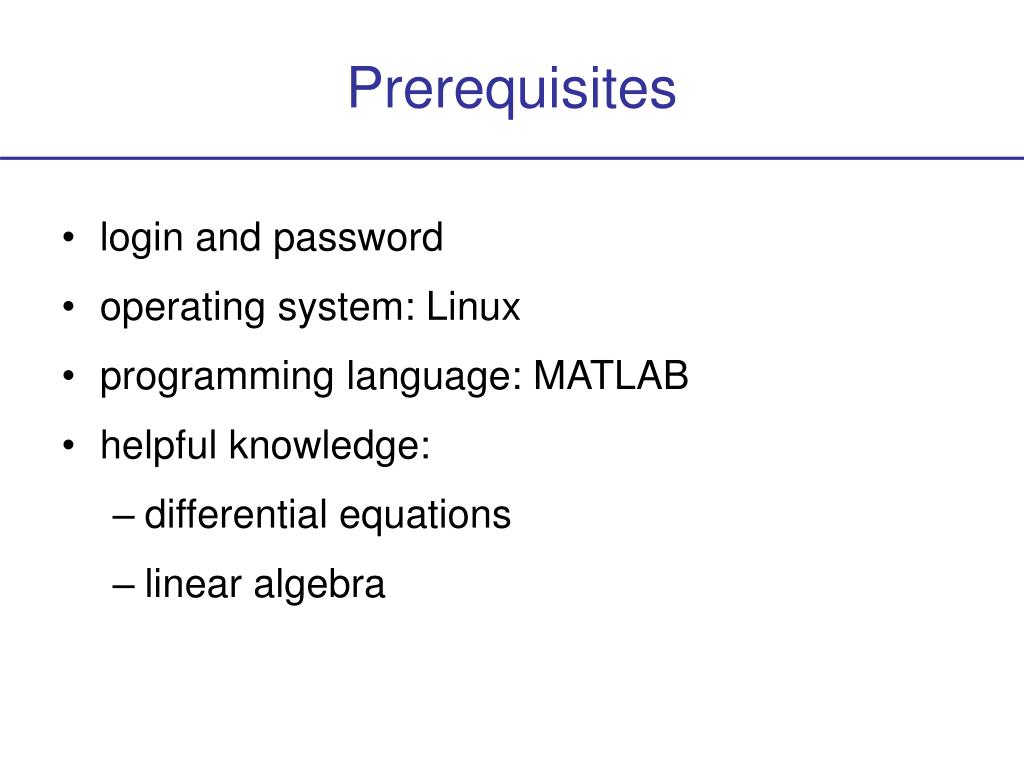 Prerequisites

• login and password
• operating system: Linux
• programming language: MATLAB
• helpful knowledge:
– differential equations
– linear algebra